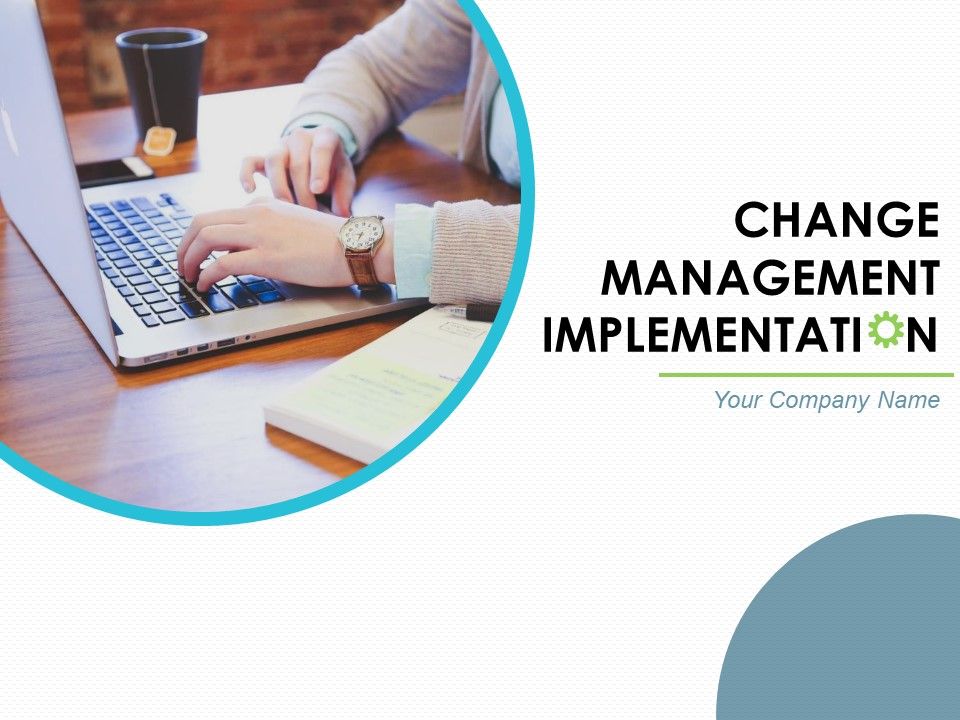 CHANGE MANAGEMENT IMPLEMENTATION

Your Company Name